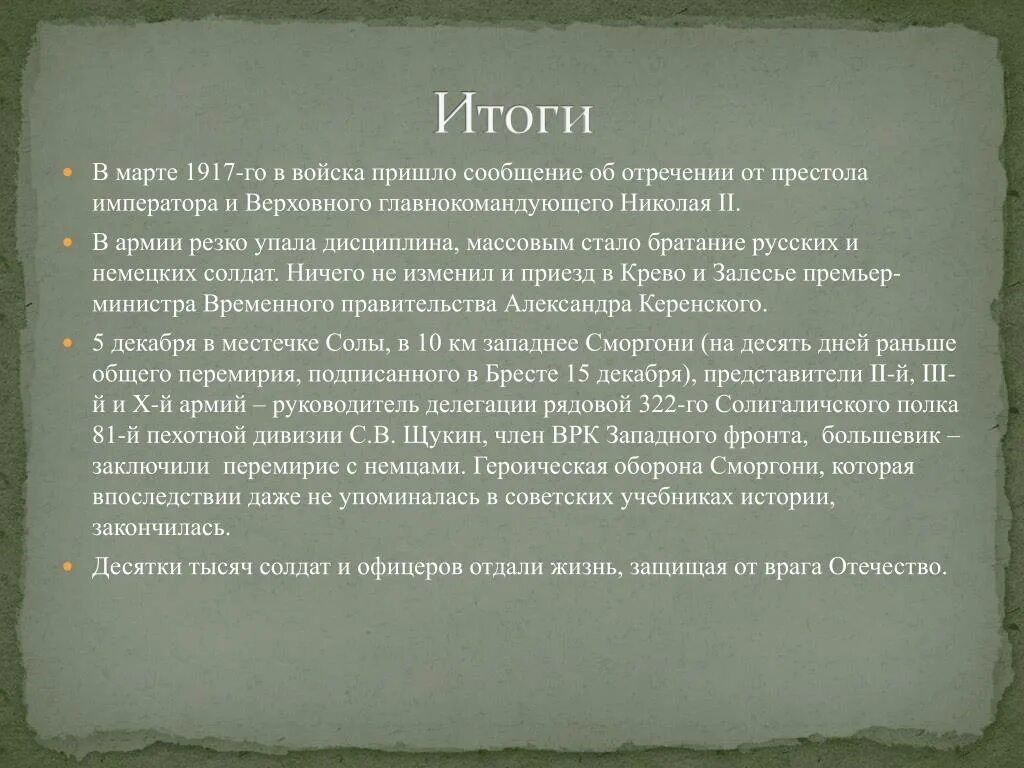 Итоги

В марте 1917-го в войска пришло сообщение об отречении от престола императора и Верховного главнокомандующего Николая II.

В армии резко упала дисциплина, массовым стало братание русских и немецких солдат. Ничего не изменил и приезд в Крево и Залесье премьер-министра Временного правительства Александра Керенского.

5 декабря в местечке Солы, в 10 км западнее Сморгони (на десять дней раньше общего перемирия, подписанного в Бресте 15 декабря), представители II-й, III-й и X-й армий – руководитель делегации рядовой 322-го Солигаличского полка 81-й пехотной дивизии С.В. Щукин, член ВРК Западного фронта, большевик – заключили перемирие с немцами. Героическая оборона Сморгони, которая впоследствии даже не упоминалась в советских учебниках истории, закончилась.

Десятки тысяч солдат и офицеров отдали жизнь, защищая от врага Отечество.